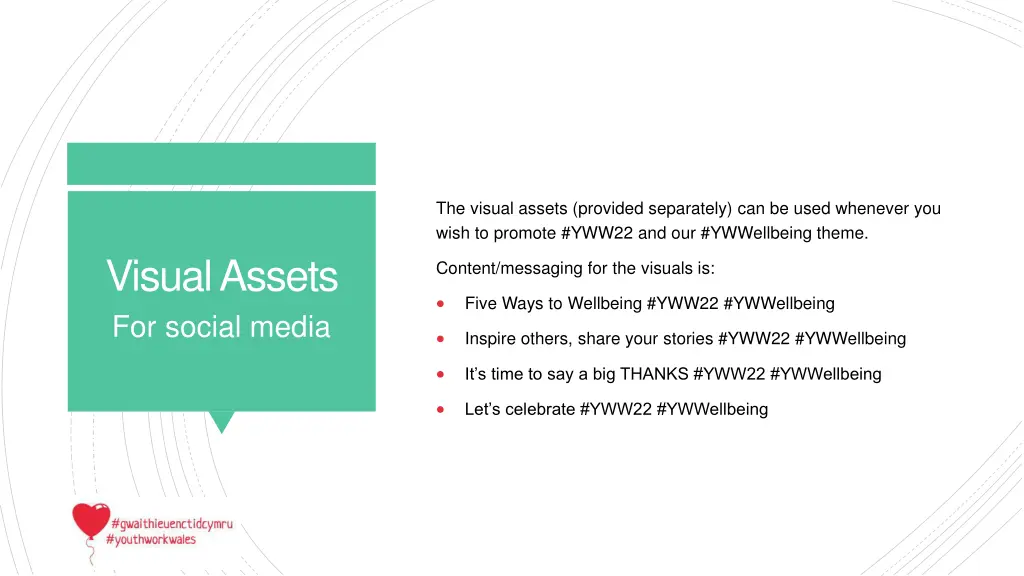 Visual Assets
For social media

The visual assets (provided separately) can be used whenever you wish to promote #YWW22 and our #YWWellbeing theme.

Content/messaging for the visuals is:

- Five Ways to Wellbeing #YWW22 #YWWellbeing
- Inspire others, share your stories #YWW22 #YWWellbeing
- It's time to say a big THANKS #YWW22 #YWWellbeing
- Let's celebrate #YWW22 #YWWellbeing

#gwaithieuenctidcymru
#youthworkwales